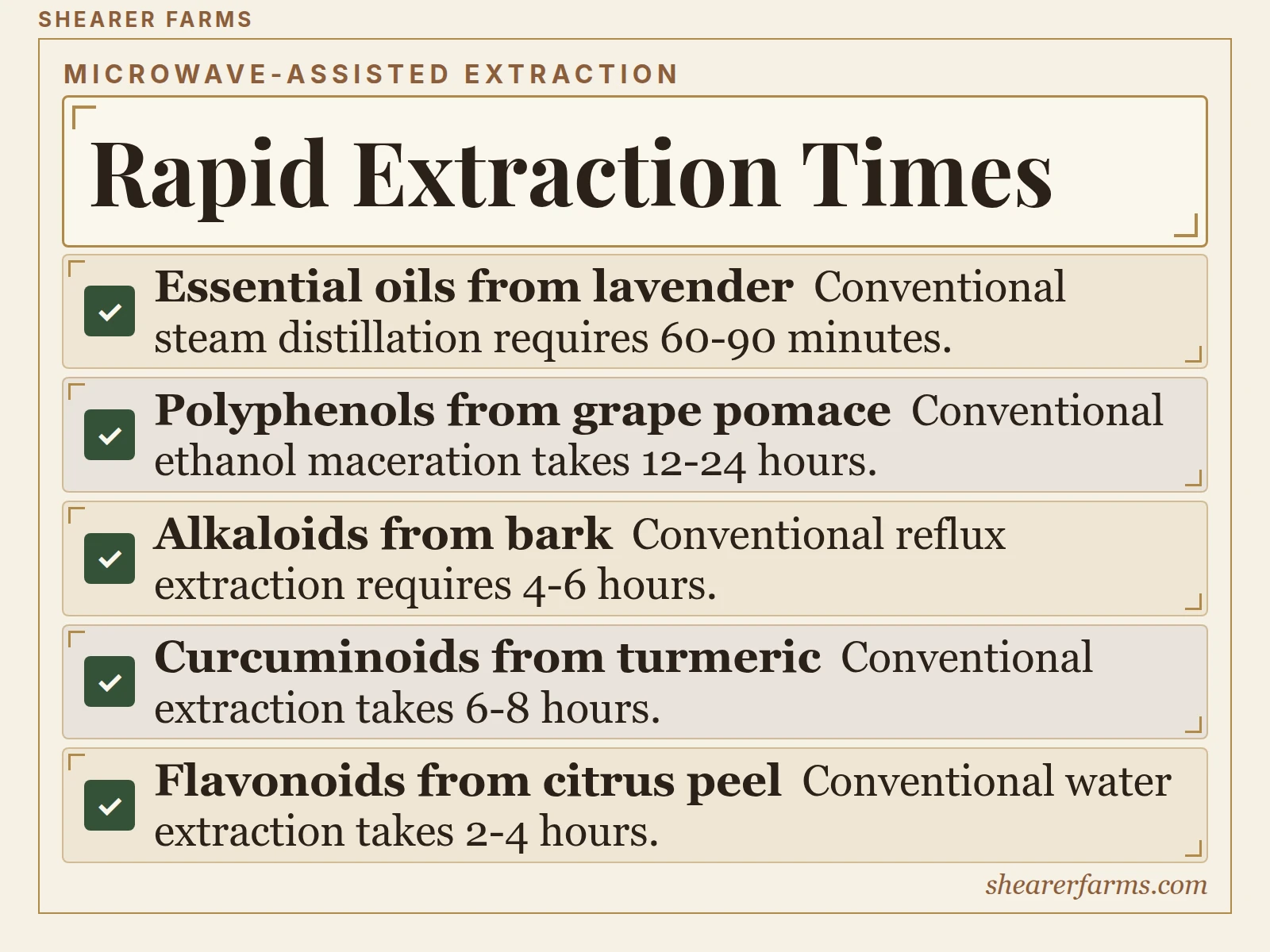 SHEARER FARMS

MICROWAVE-ASSISTED EXTRACTION

Rapid Extraction Times

☑ Essential oils from lavender Conventional steam distillation requires 60-90 minutes.

☑ Polyphenols from grape pomace Conventional ethanol maceration takes 12-24 hours.

☑ Alkaloids from bark Conventional reflux extraction requires 4-6 hours.

☑ Curcuminoids from turmeric Conventional extraction takes 6-8 hours.

☑ Flavonoids from citrus peel Conventional water extraction takes 2-4 hours.

shearerfarms.com